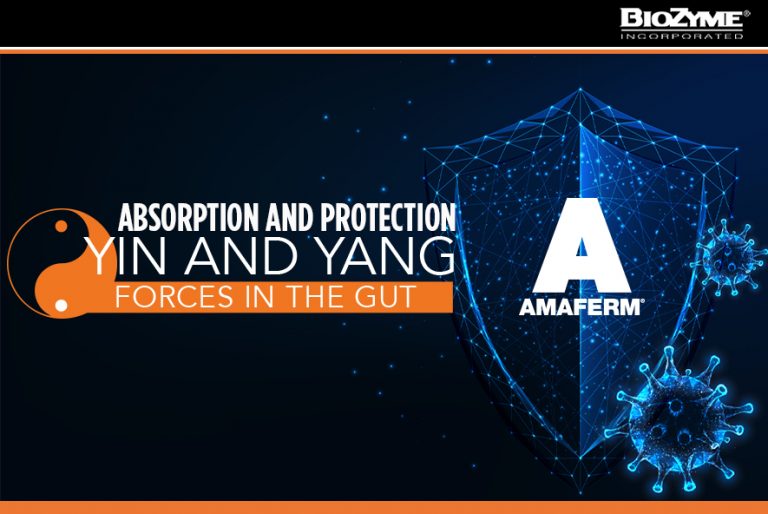 BIOZYME®
INCORPORATED

ABSORPTION AND PROTECTION
YIN AND YANG
FORCES IN THE GUT

A
AMAFERM®